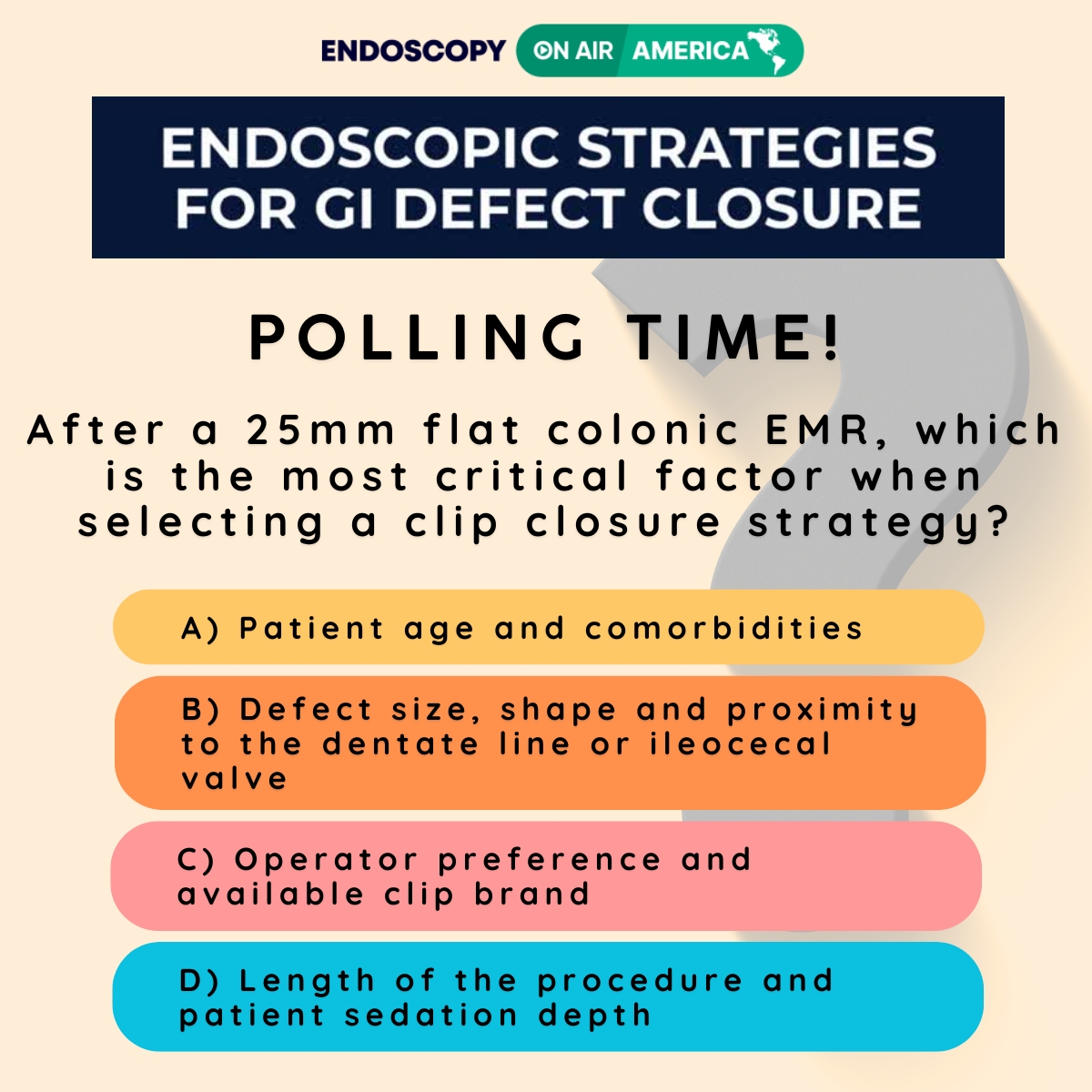 ENDOSCOPY ON AIR AMERICA

ENDOSCOPIC STRATEGIES FOR GI DEFECT CLOSURE

POLLING TIME!

After a 25mm flat colonic EMR, which is the most critical factor when selecting a clip closure strategy?

A) Patient age and comorbidities

B) Defect size, shape and proximity to the dentate line or ileocecal valve

C) Operator preference and available clip brand

D) Length of the procedure and patient sedation depth